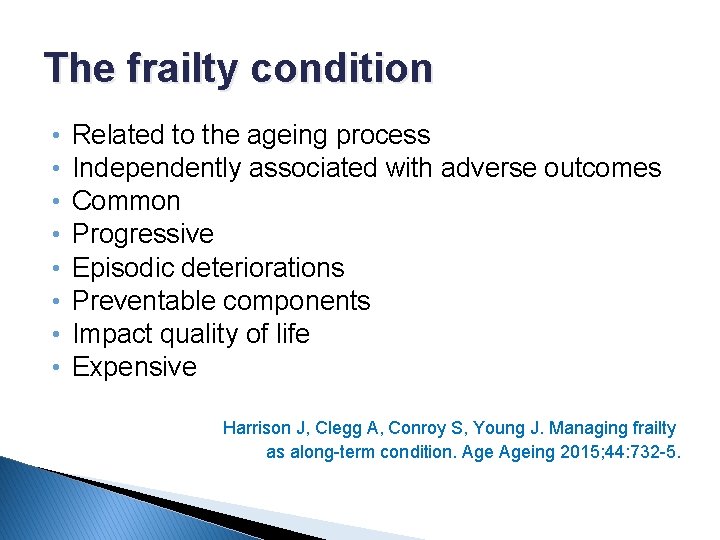 The frailty condition

• Related to the ageing process
• Independently associated with adverse outcomes
• Common
• Progressive
• Episodic deteriorations
• Preventable components
• Impact quality of life
• Expensive

Harrison J, Clegg A, Conroy S, Young J. Managing frailty as along-term condition. Age Ageing 2015;44:732-5.